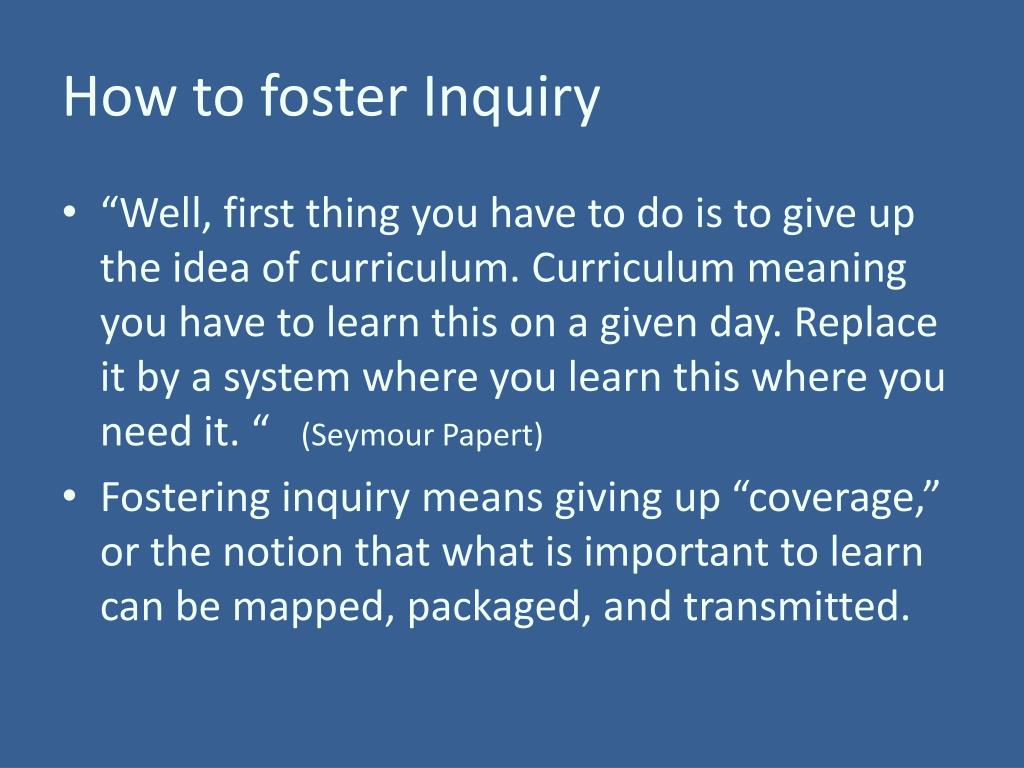 How to foster Inquiry

• “Well, first thing you have to do is to give up the idea of curriculum. Curriculum meaning you have to learn this on a given day. Replace it by a system where you learn this where you need it. “ (Seymour Papert)

• Fostering inquiry means giving up “coverage,” or the notion that what is important to learn can be mapped, packaged, and transmitted.